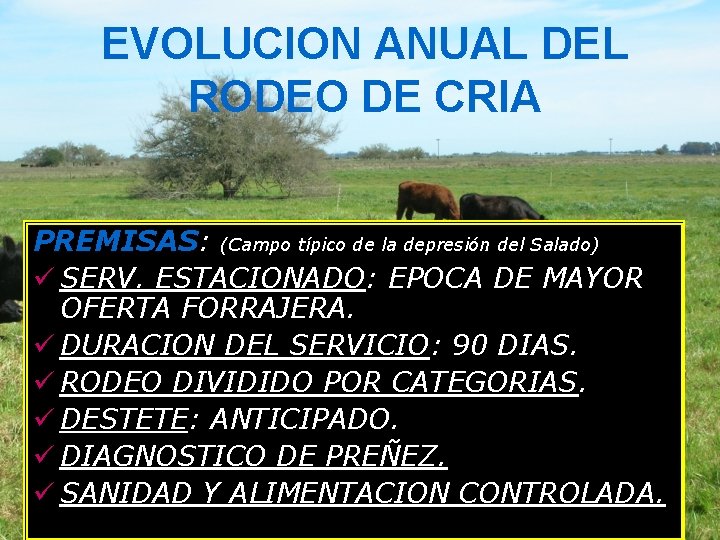 EVOLUCION ANUAL DEL RODEO DE CRIA

PREMISAS: (Campo típico de la depresión del Salado)
✓ SERV. ESTACIONADO: EPOCA DE MAYOR OFERTA FORRAJERA.
✓ DURACION DEL SERVICIO: 90 DIAS.
✓ RODEO DIVIDIDO POR CATEGORIAS.
✓ DESTETE: ANTICIPADO.
✓ DIAGNOSTICO DE PREÑEZ.
✓ SANIDAD Y ALIMENTACION CONTROLADA.